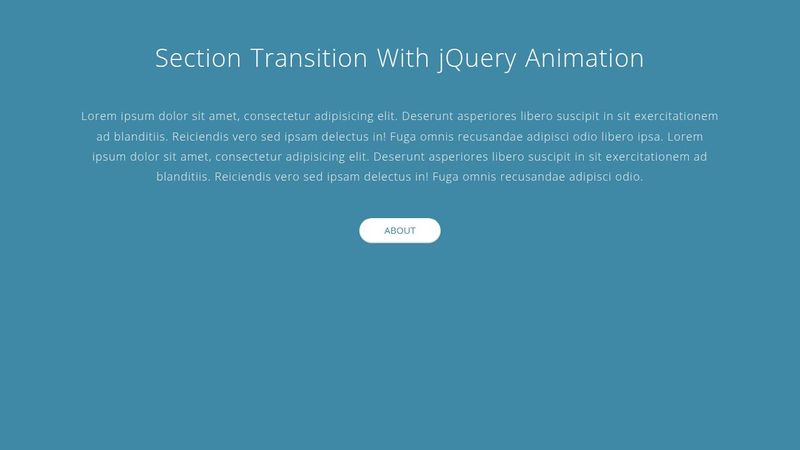 Section Transition With jQuery Animation

Lorem ipsum dolor sit amet, consectetur adipisicing elit. Deserunt asperiores libero suscipit in sit exercitationem ad blanditiis. Reiciendis vero sed ipsam delectus in! Fuga omnis recusandae adipisci odio libero ipsa. Lorem ipsum dolor sit amet, consectetur adipisicing elit. Deserunt asperiores libero suscipit in sit exercitationem ad blanditiis. Reiciendis vero sed ipsam delectus in! Fuga omnis recusandae adipisci odio.

ABOUT